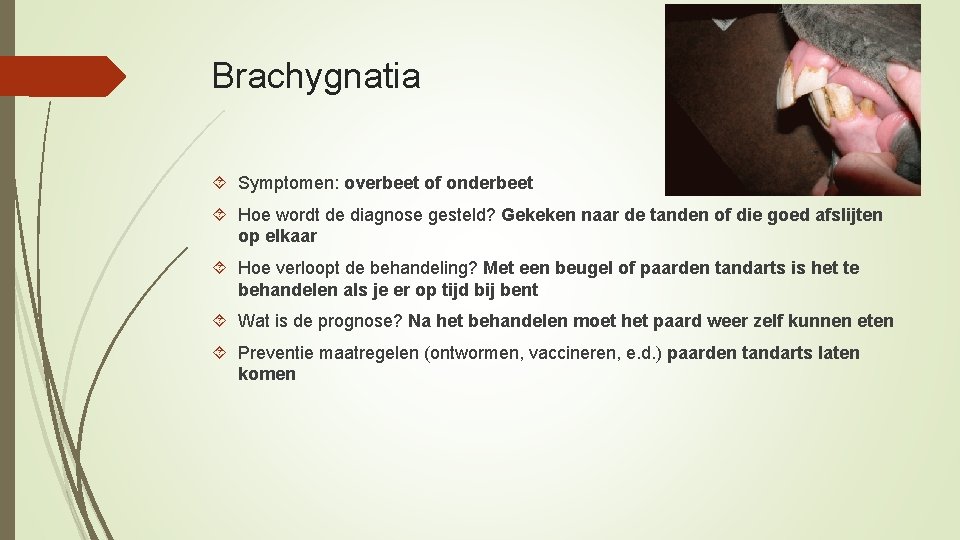 Brachygnatia

Symptomen: overbeet of onderbeet

Hoe wordt de diagnose gesteld? Gekeken naar de tanden of die goed afslijten op elkaar

Hoe verloopt de behandeling? Met een beugel of paarden tandarts is het te behandelen als je er op tijd bij bent

Wat is de prognose? Na het behandelen moet het paard weer zelf kunnen eten

Preventie maatregelen (ontwormen, vaccineren, e.d.) paarden tandarts laten komen